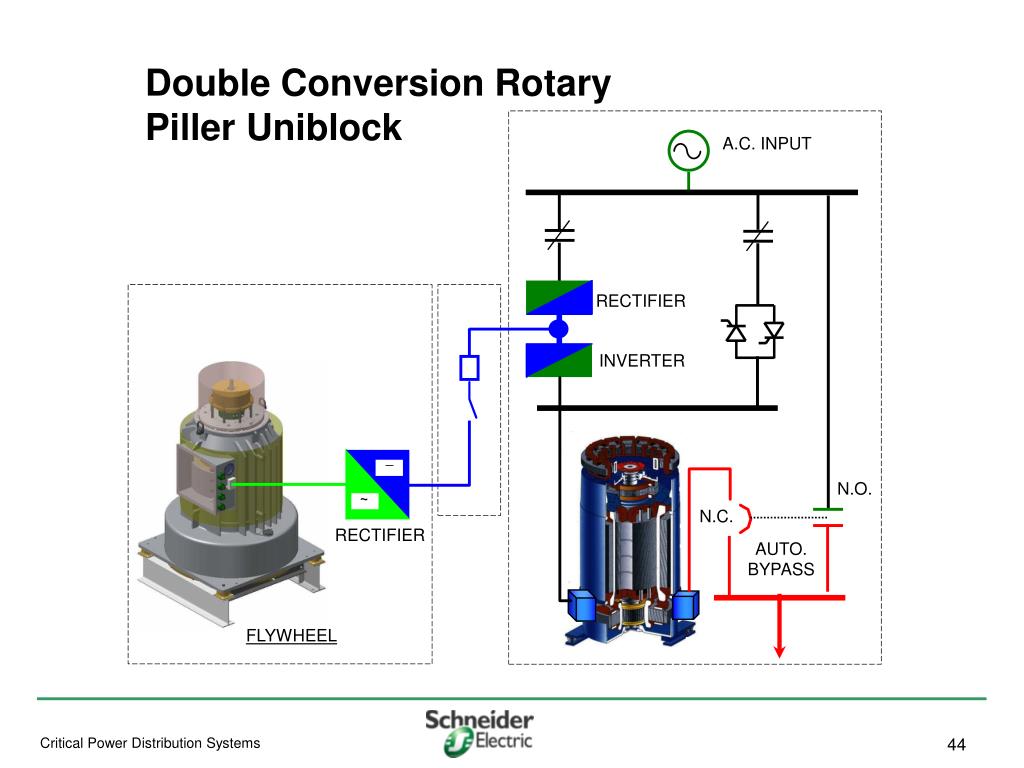 Double Conversion Rotary
Piller Uniblock

A.C. INPUT

RECTIFIER

INVERTER

—

~

RECTIFIER

N.O.

N.C.

AUTO.
BYPASS

FLYWHEEL

Critical Power Distribution Systems

Schneider
Electric

44